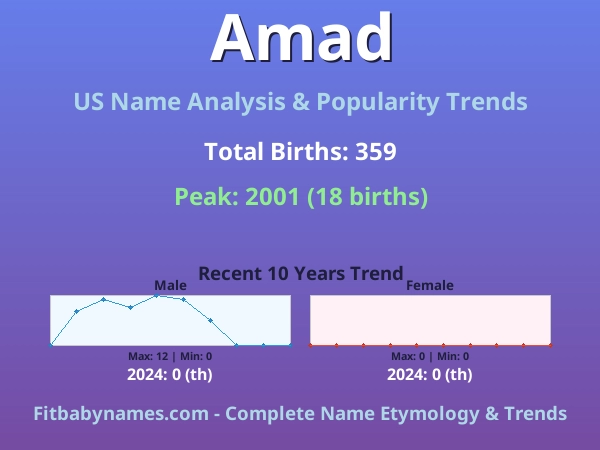 Amad

US Name Analysis & Popularity Trends

Total Births: 359

Peak: 2001 (18 births)

Recent 10 Years Trend

Male

Max: 12 | Min: 0

2024: 0 (th)

Female

Max: 0 | Min: 0

2024: 0 (th)

Fitbabynames.com - Complete Name Etymology & Trends